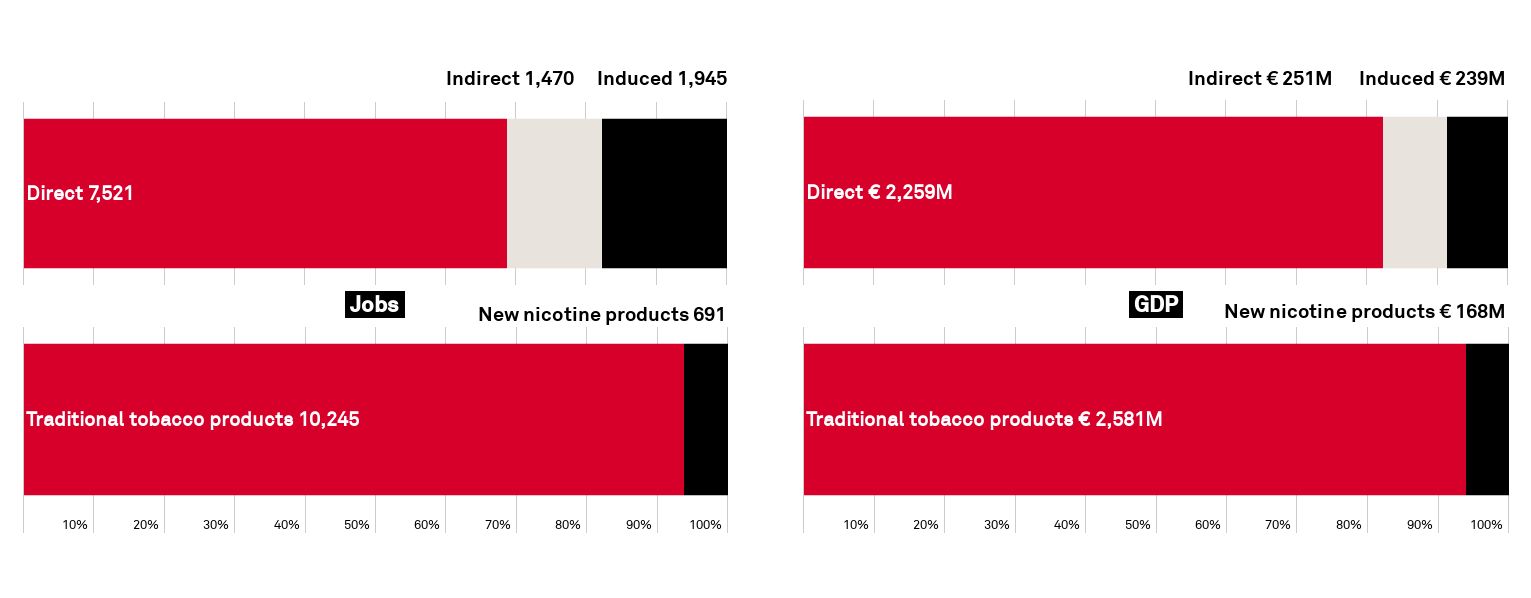 Indirect 1,470 Induced 1,945

Direct 7,521

Jobs

New nicotine products 691

Traditional tobacco products 10,245

10% 20% 30% 40% 50% 60% 70% 80% 90% 100%

Indirect € 251M Induced € 239M

Direct € 2,259M

GDP

New nicotine products € 168M

Traditional tobacco products € 2,581M

10% 20% 30% 40% 50% 60% 70% 80% 90% 100%